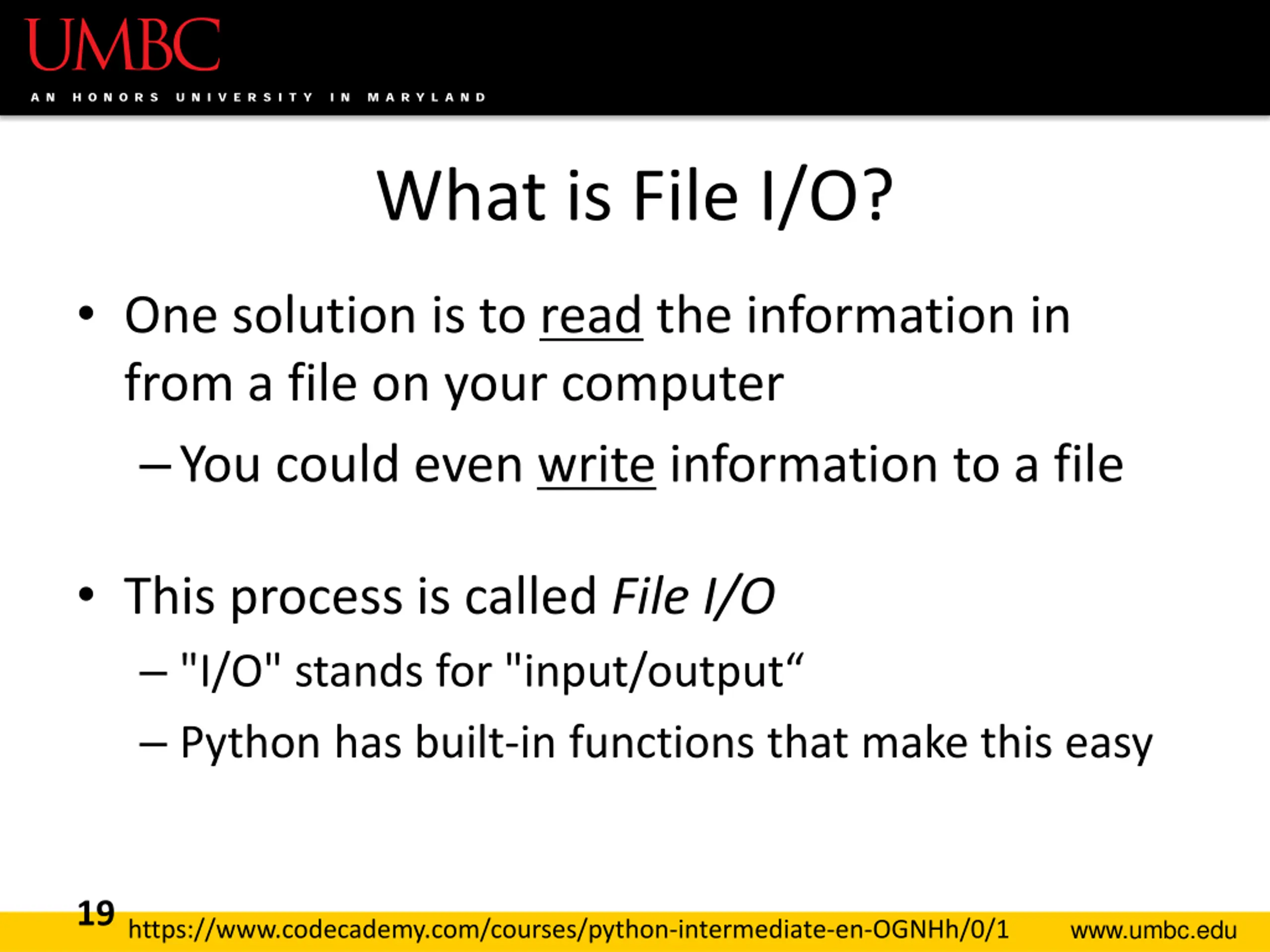 UMBC
AN HONORS UNIVERSITY IN MARYLAND

What is File I/O?

• One solution is to read the information in from a file on your computer
– You could even write information to a file

• This process is called File I/O
– "I/O" stands for "input/output“
– Python has built-in functions that make this easy

19
https://www.codecademy.com/courses/python-intermediate-en-OGNHh/0/1
www.umbc.edu